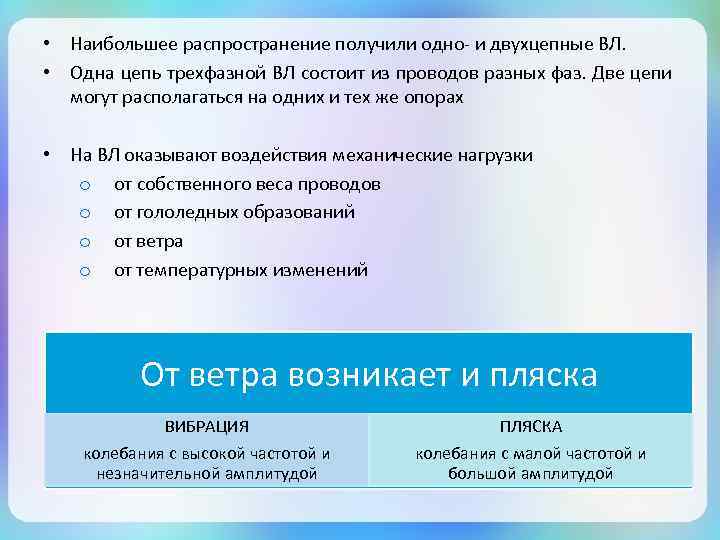 • Наибольшее распространение получили одно- и двухцепные ВЛ.
• Одна цепь трехфазной ВЛ состоит из проводов разных фаз. Две цепи могут располагаться на одних и тех же опорах

• На ВЛ оказывают воздействия механические нагрузки
o от собственного веса проводов
o от гололедных образований
o от ветра
o от температурных изменений

От ветра возникает и пляска

| ВИБРАЦИЯ | ПЛЯСКА |
|---|---|
| колебания с высокой частотой и незначительной амплитудой | колебания с малой частотой и большой амплитудой |